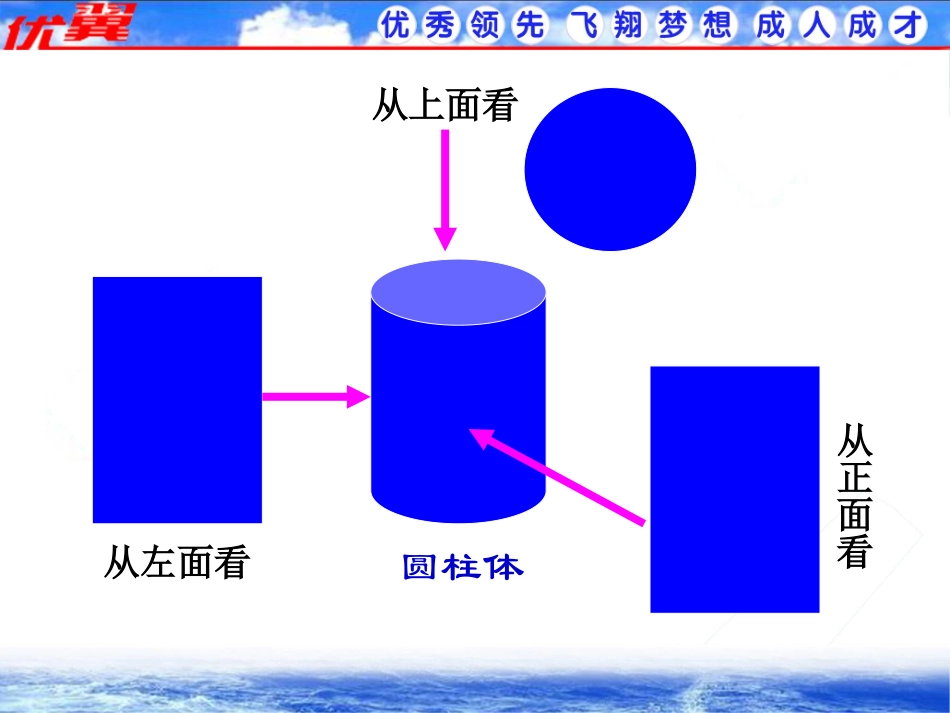 优翼 优秀领先 飞翔梦想 成人成才

从上面看

从左面看

圆柱体

从正面看